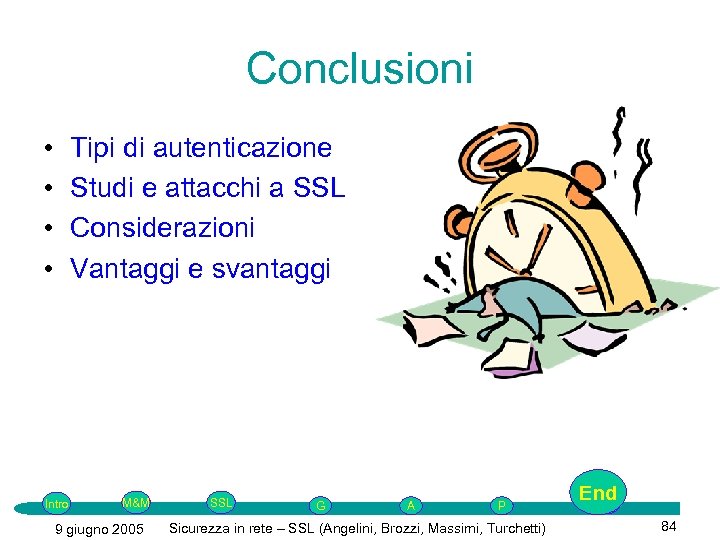 Conclusioni

• Tipi di autenticazione
• Studi e attacchi a SSL
• Considerazioni
• Vantaggi e svantaggi

Intro M&M SSL G A P End

9 giugno 2005 Sicurezza in rete – SSL (Angelini, Brozzi, Massimi, Turchetti) 84